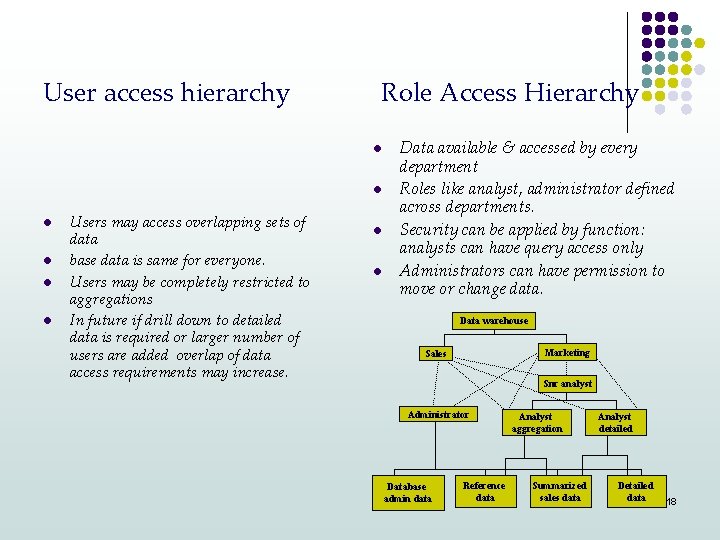 User access hierarchy

- Users may access overlapping sets of data
- base data is same for everyone.
- Users may be completely restricted to aggregations
- In future if drill down to detailed data is required or larger number of users are added overlap of data access requirements may increase.

Role Access Hierarchy

- Data available & accessed by every department
- Roles like analyst, administrator defined across departments.
- Security can be applied by function: analysts can have query access only
- Administrators can have permission to move or change data.

Data warehouse

Sales

Marketing

Snr analyst

Administrator

Analyst aggregation

Analyst detailed

Database admin data

Reference data

Summarized sales data

Detailed data

18